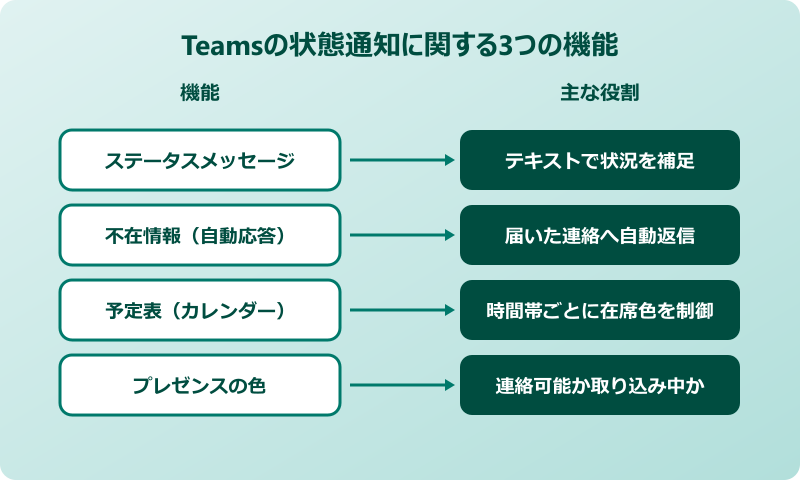 Teamsの状態通知に関する3つの機能

| 機能 | 主な役割 |
|---|---|
| ステータスメッセージ | テキストで状況を補足 |
| 不在情報（自動応答） | 届いた連絡へ自動返信 |
| 予定表（カレンダー） | 時間帯ごとに在席色を制御 |
| プレゼンスの色 | 連絡可能か取り込み中か |